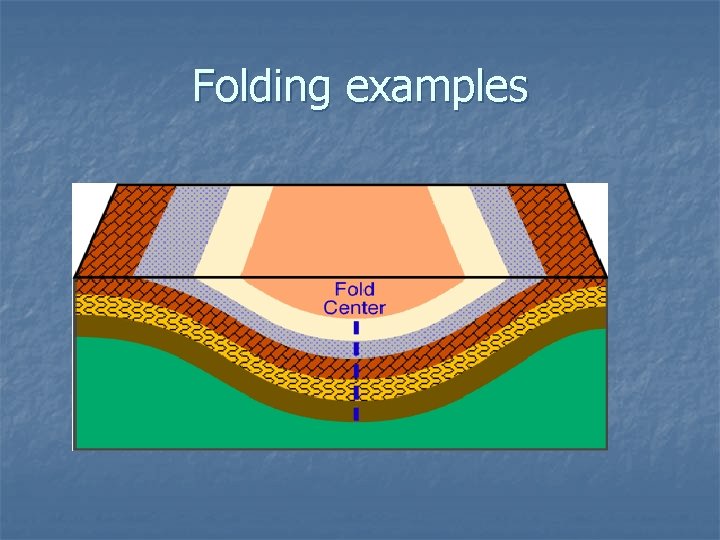 Folding examples

Fold Center